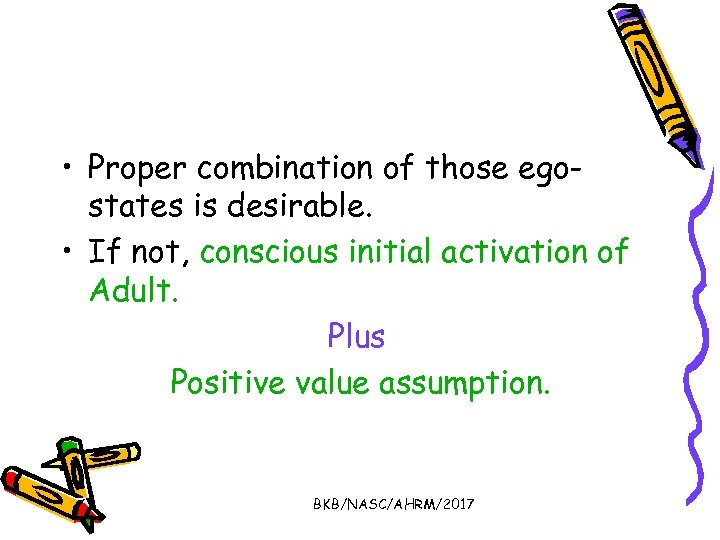 • Proper combination of those ego-states is desirable.
• If not, conscious initial activation of Adult.

Plus

Positive value assumption.

BKB/NASC/AHRM/2017